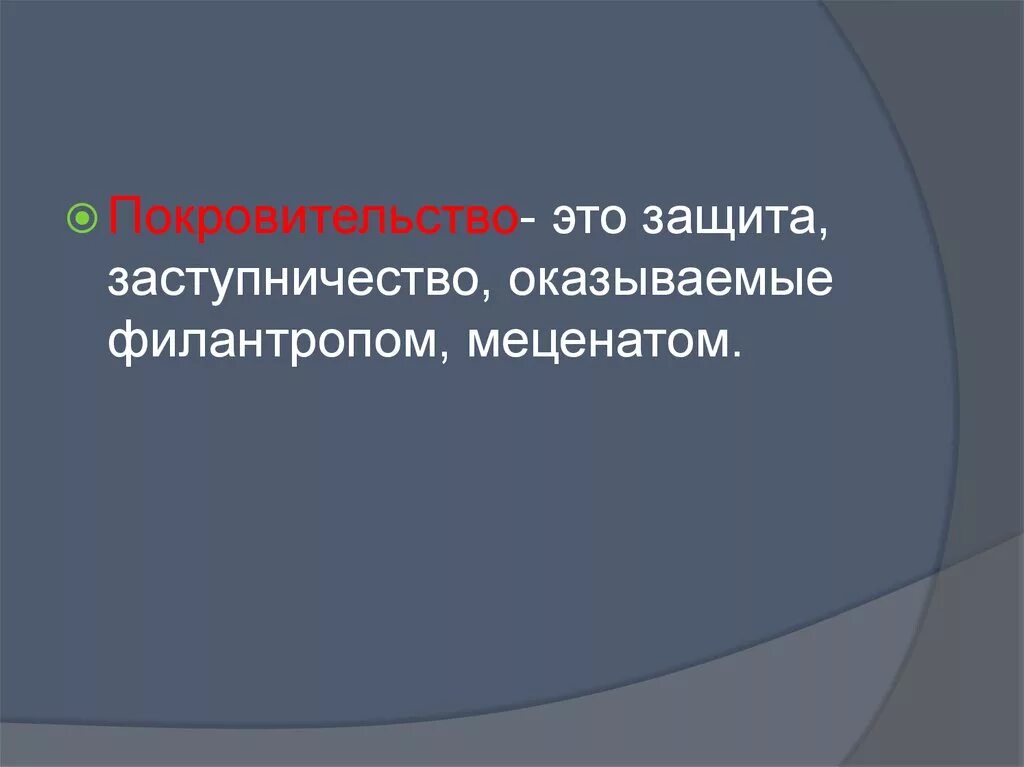 Покровительство- это защита, заступничество, оказываемые филантропом, меценатом.